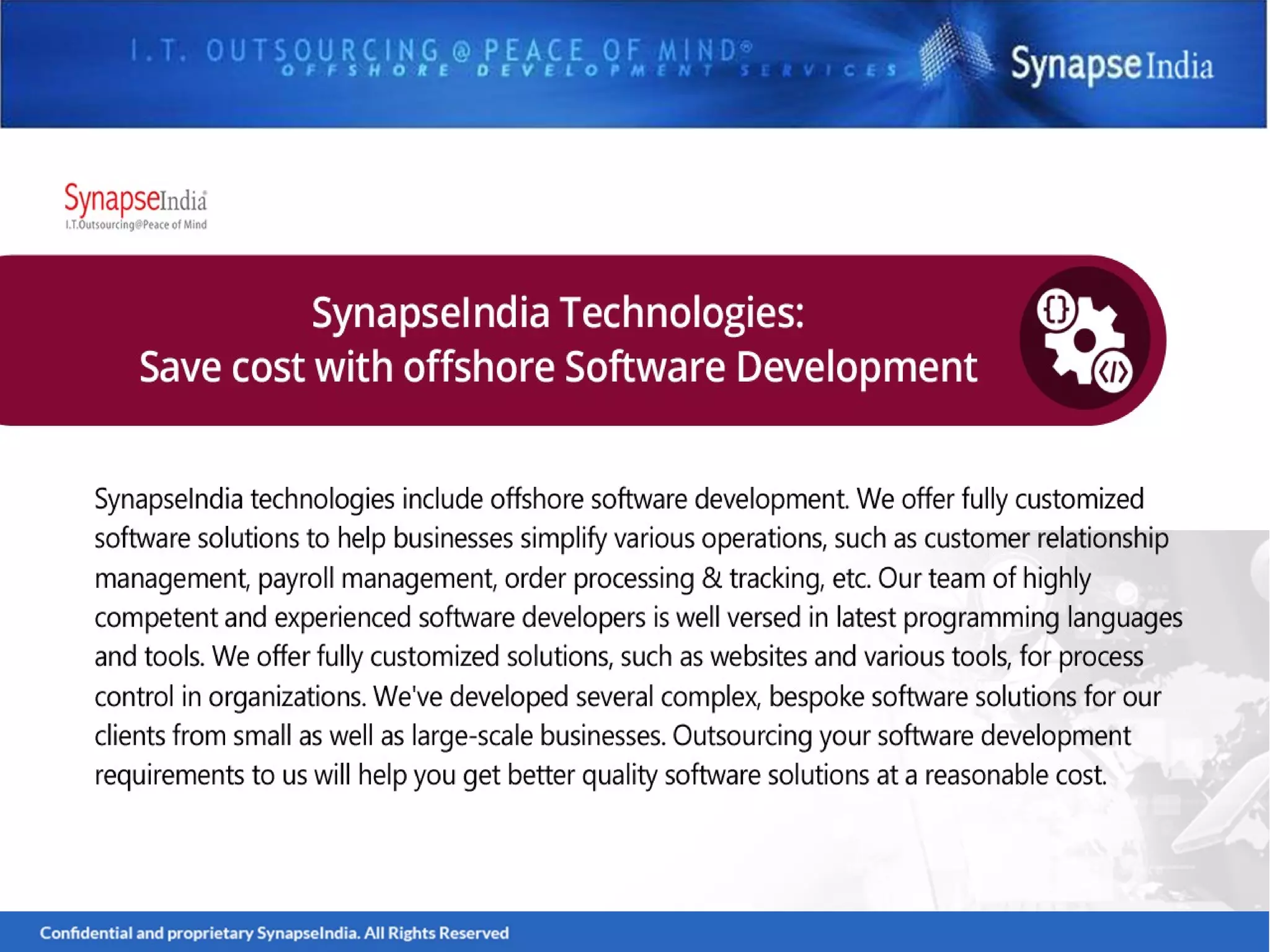 I.T. OUTSOURCING @ PEACE OF MIND®
OFFSHORE DEVELOPMENT SERVICES

SynapseIndia

SynapseIndia®
I.T.Outsourcing@Peace of Mind

SynapseIndia Technologies:
Save cost with offshore Software Development

{}

</>

SynapseIndia technologies include offshore software development. We offer fully customized software solutions to help businesses simplify various operations, such as customer relationship management, payroll management, order processing & tracking, etc. Our team of highly competent and experienced software developers is well versed in latest programming languages and tools. We offer fully customized solutions, such as websites and various tools, for process control in organizations. We've developed several complex, bespoke software solutions for our clients from small as well as large-scale businesses. Outsourcing your software development requirements to us will help you get better quality software solutions at a reasonable cost.

Confidential and proprietary SynapseIndia. All Rights Reserved